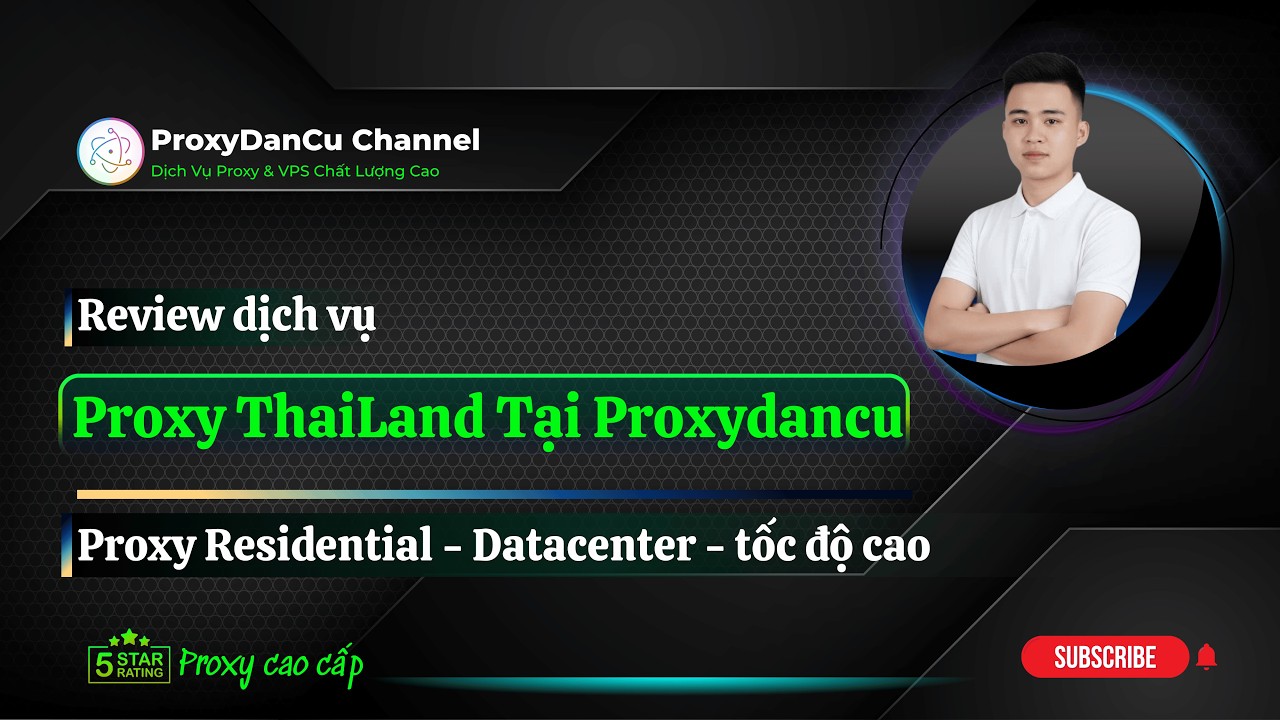 ProxyDanCu Channel
Dịch Vụ Proxy & VPS Chất Lượng Cao

Review dịch vụ

Proxy ThaiLand Tại Proxydancu

Proxy Residential - Datacenter - tốc độ cao

5 STAR RATING Proxy cao cấp

SUBSCRIBE